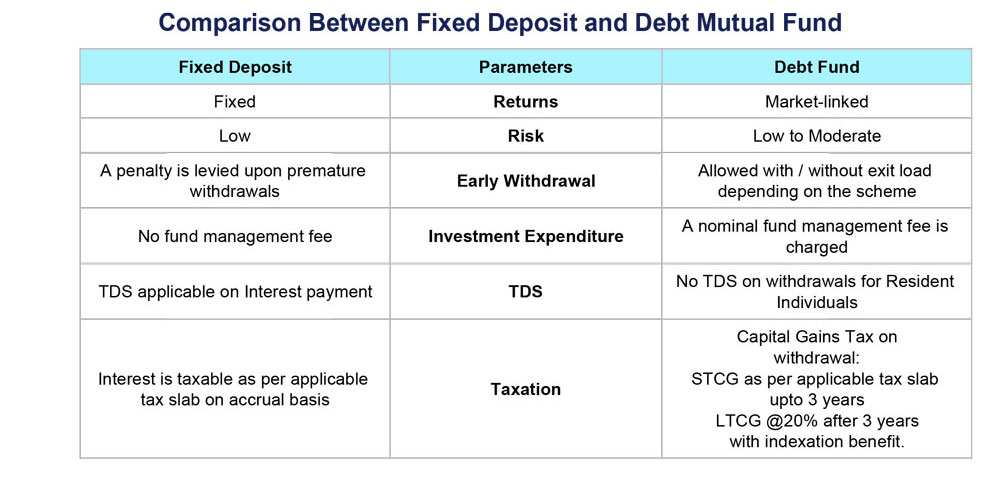 Comparison Between Fixed Deposit and Debt Mutual Fund

| Fixed Deposit | Parameters | Debt Fund |
|---|---|---|
| Fixed | Returns | Market-linked |
| Low | Risk | Low to Moderate |
| A penalty is levied upon premature withdrawals | Early Withdrawal | Allowed with / without exit load depending on the scheme |
| No fund management fee | Investment Expenditure | A nominal fund management fee is charged |
| TDS applicable on Interest payment | TDS | No TDS on withdrawals for Resident Individuals |
| Interest is taxable as per applicable tax slab on accrual basis | Taxation | Capital Gains Tax on withdrawal: STCG as per applicable tax slab upto 3 years LTCG @20% after 3 years with indexation benefit. |